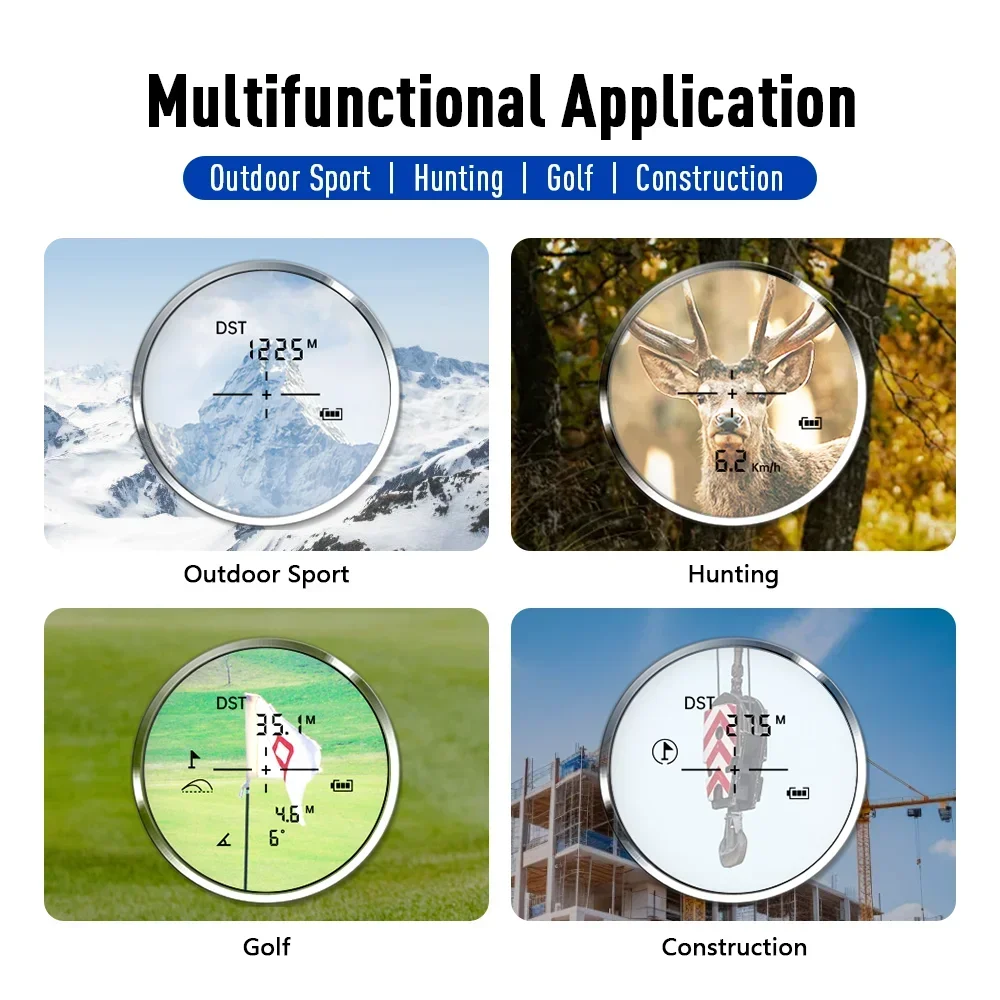 Multifunctional Application

Outdoor Sport | Hunting | Golf | Construction

DST
1225 M

Outdoor Sport

6.2 Km/h

Hunting

DST
35.1 M
4.6 M
6°

Golf

DST
275 M

Construction